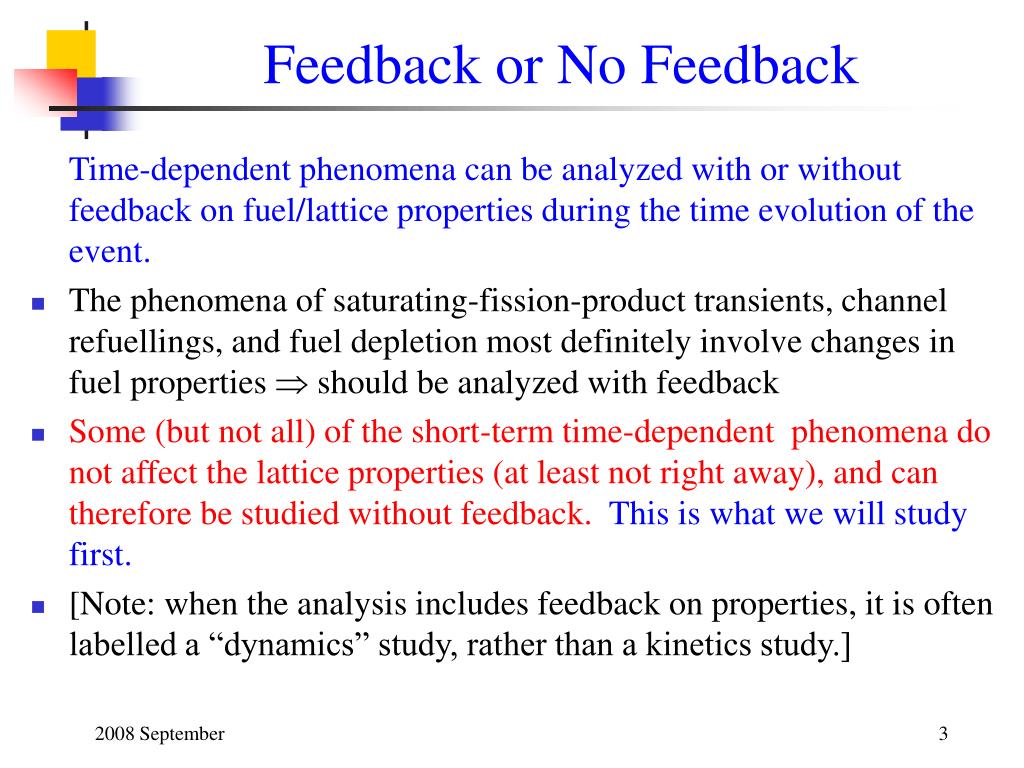 Feedback or No Feedback

Time-dependent phenomena can be analyzed with or without feedback on fuel/lattice properties during the time evolution of the event.

- The phenomena of saturating-fission-product transients, channel refuellings, and fuel depletion most definitely involve changes in fuel properties $\Rightarrow$ should be analyzed with feedback
- Some (but not all) of the short-term time-dependent phenomena do not affect the lattice properties (at least not right away), and can therefore be studied without feedback. This is what we will study first.
- [Note: when the analysis includes feedback on properties, it is often labelled a “dynamics” study, rather than a kinetics study.]

2008 September

3